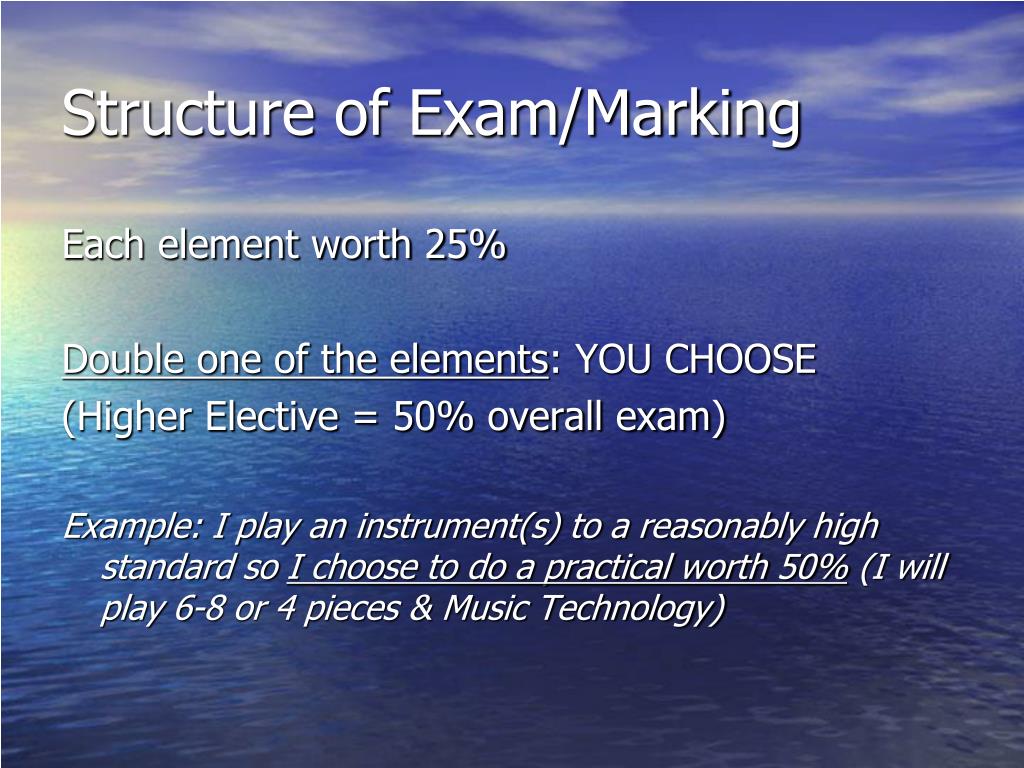 Structure of Exam/Marking

Each element worth 25%

Double one of the elements: YOU CHOOSE
(Higher Elective = 50% overall exam)

Example: I play an instrument(s) to a reasonably high standard so I choose to do a practical worth 50% (I will play 6-8 or 4 pieces & Music Technology)